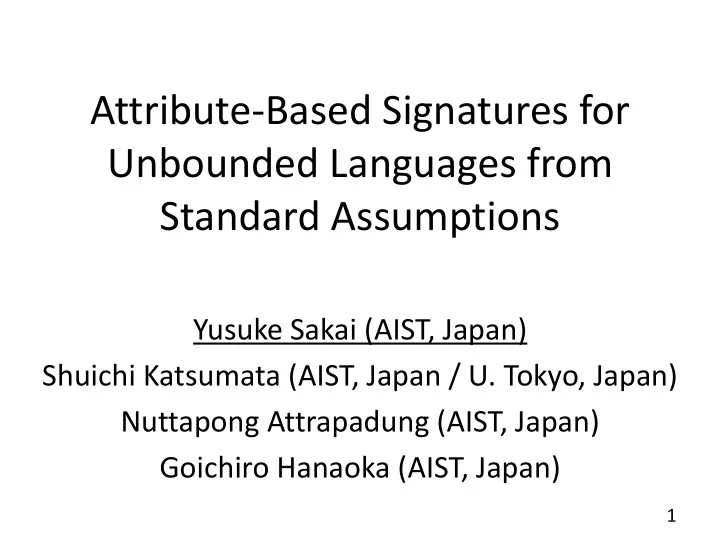 Attribute-Based Signatures for Unbounded Languages from Standard Assumptions

Yusuke Sakai (AIST, Japan)
Shuichi Katsumata (AIST, Japan / U. Tokyo, Japan)
Nuttapong Attrapadung (AIST, Japan)
Goichiro Hanaoka (AIST, Japan)

1